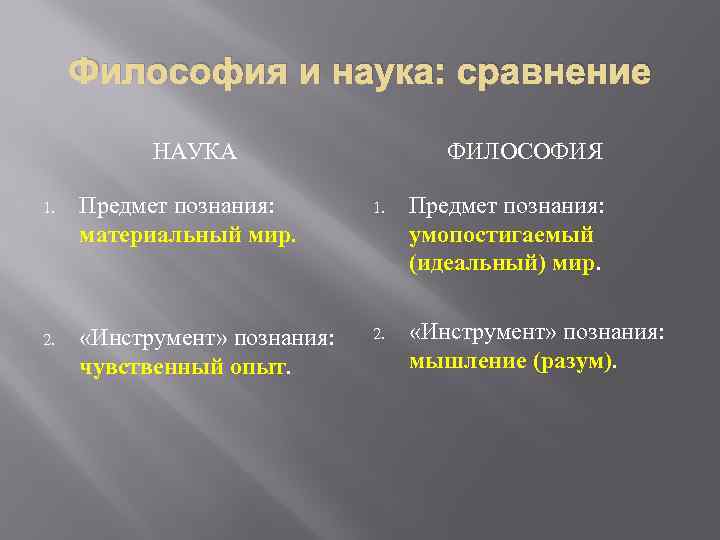 Философия и наука: сравнение

НАУКА

1. Предмет познания: материальный мир.

2. «Инструмент» познания: чувственный опыт.

ФИЛОСОФИЯ

1. Предмет познания: умопостигаемый (идеальный) мир.

2. «Инструмент» познания: мышление (разум).